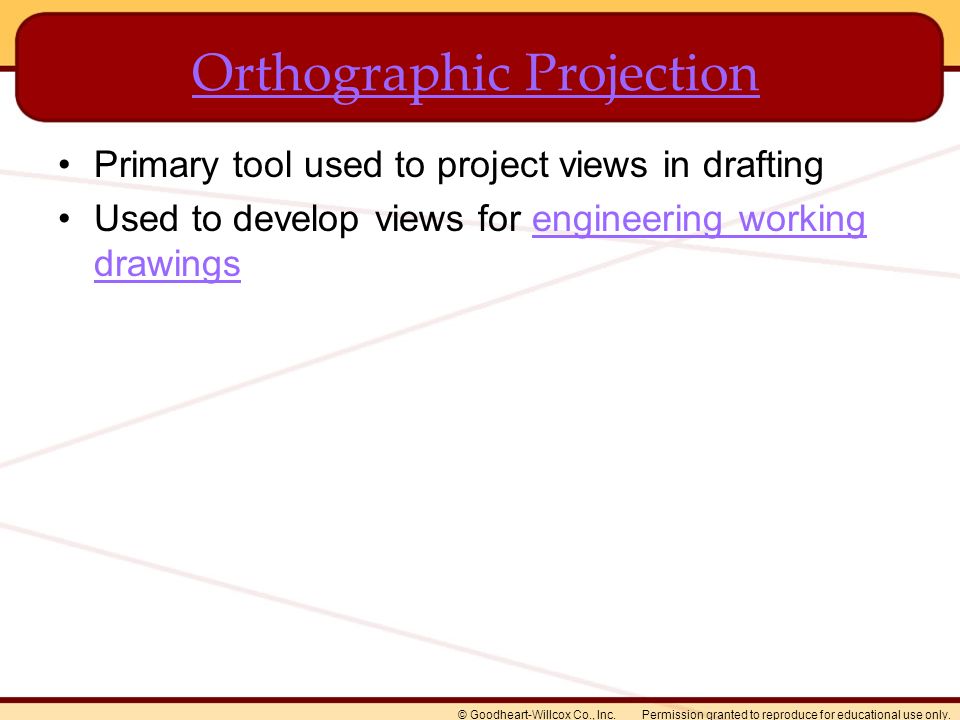 Orthographic Projection

• Primary tool used to project views in drafting
• Used to develop views for engineering working drawings

© Goodheart-Willcox Co., Inc. Permission granted to reproduce for educational use only.